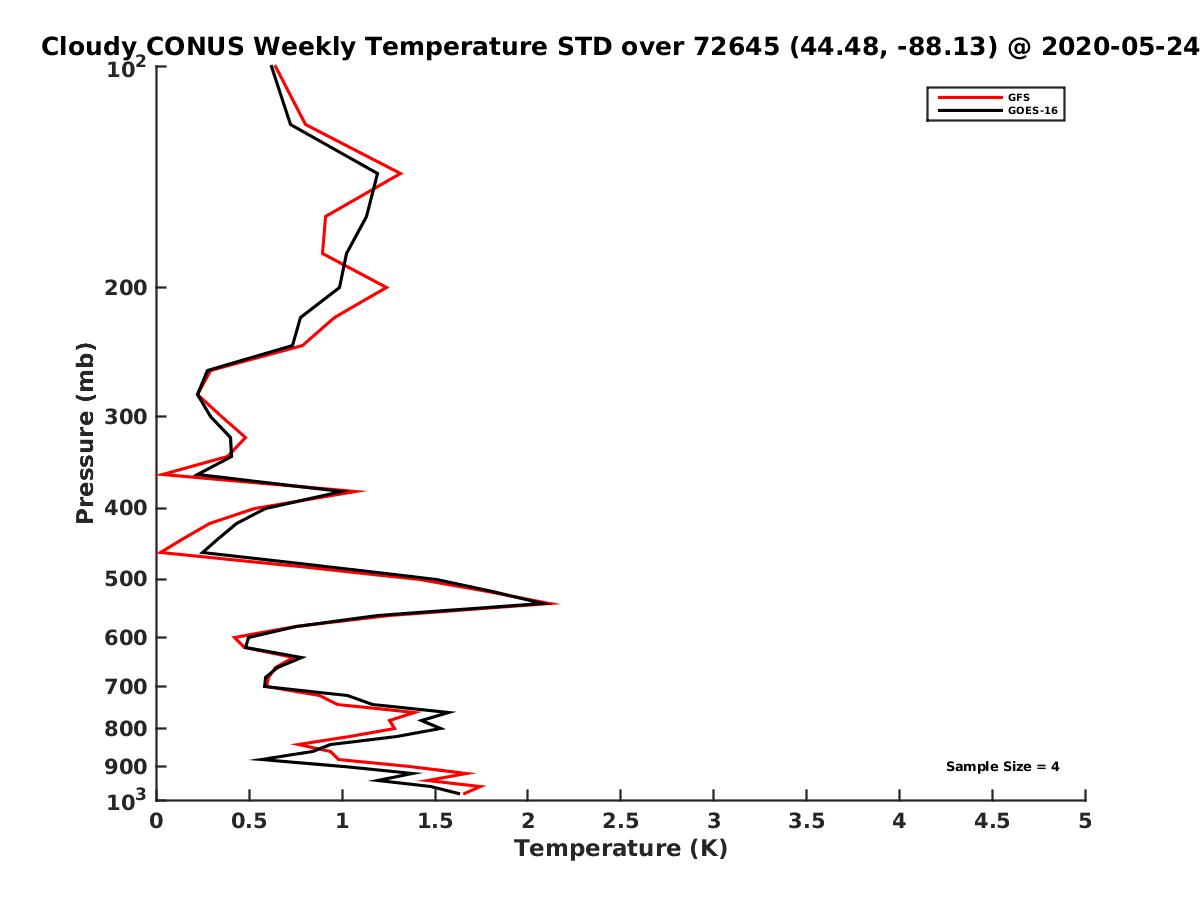 Cloudy CONUS Weekly Temperature STD over 72645 (44.48, -88.13) @ 2020-05-24

GFS
GOES-16

Pressure (mb)

$10^2$
200
300
400
500
600
700
800
900
$10^3$

Sample Size = 4

0
0.5
1
1.5
2
2.5
3
3.5
4
4.5
5

Temperature (K)